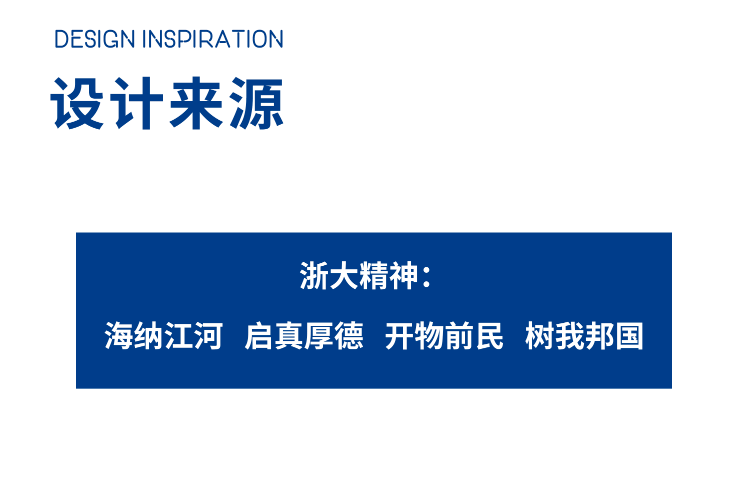 DESIGN INSPIRATION

设计来源

浙大精神：

海纳江河 启真厚德 开物前民 树我邦国